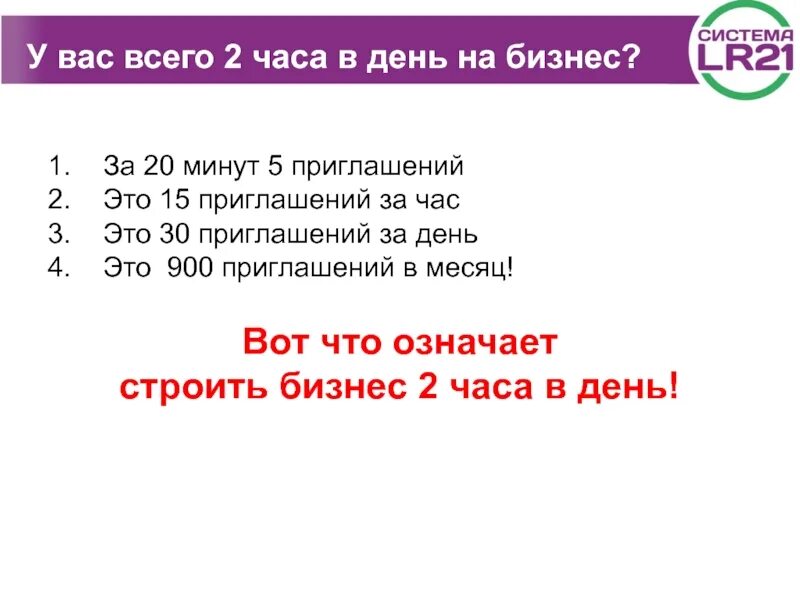 У вас всего 2 часа в день на бизнес?

СИСТЕМА LR21

1. За 20 минут 5 приглашений
2. Это 15 приглашений за час
3. Это 30 приглашений за день
4. Это 900 приглашений в месяц!

Вот что означает строить бизнес 2 часа в день!